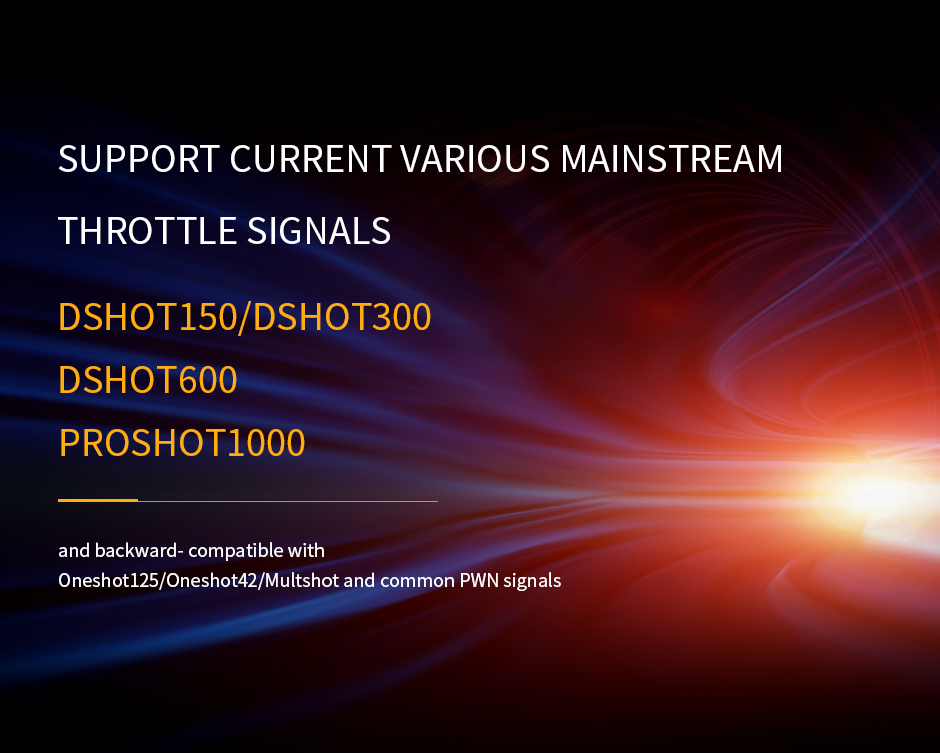 SUPPORT CURRENT VARIOUS MAINSTREAM THROTTLE SIGNALS

DSHOT150/DSHOT300
DSHOT600
PROSHOT1000

and backward- compatible with Oneshot125/Oneshot42/Multshot and common PWN signals